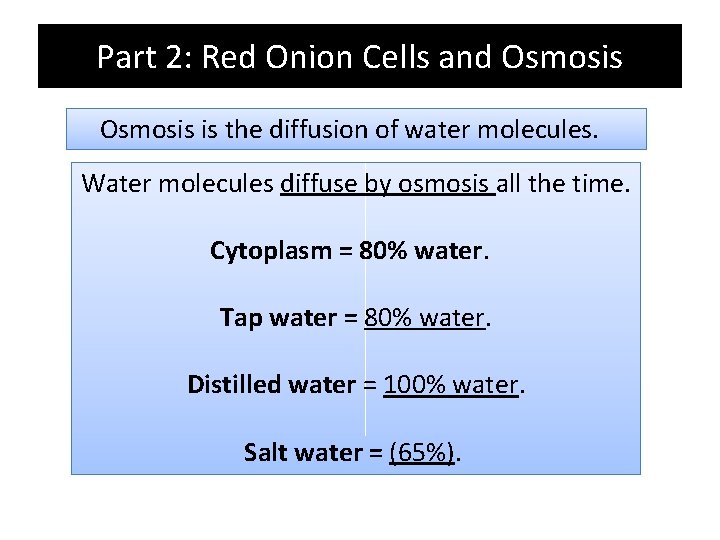 Part 2: Red Onion Cells and Osmosis

Osmosis is the diffusion of water molecules.

Water molecules diffuse by osmosis all the time.

Cytoplasm = 80% water.

Tap water = 80% water.

Distilled water = 100% water.

Salt water = (65%).